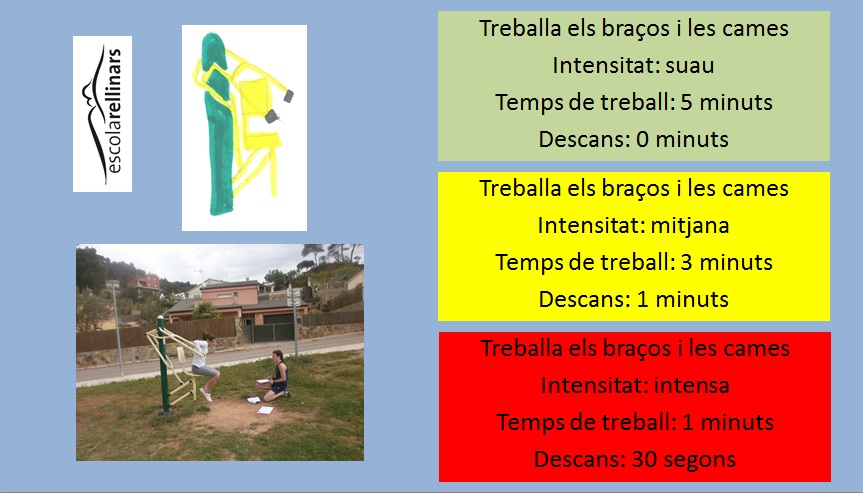 escolarellinars

Treballa els braços i les cames
Intensitat: suau
Temps de treball: 5 minuts
Descans: 0 minuts

Treballa els braços i les cames
Intensitat: mitjana
Temps de treball: 3 minuts
Descans: 1 minuts

Treballa els braços i les cames
Intensitat: intensa
Temps de treball: 1 minuts
Descans: 30 segons